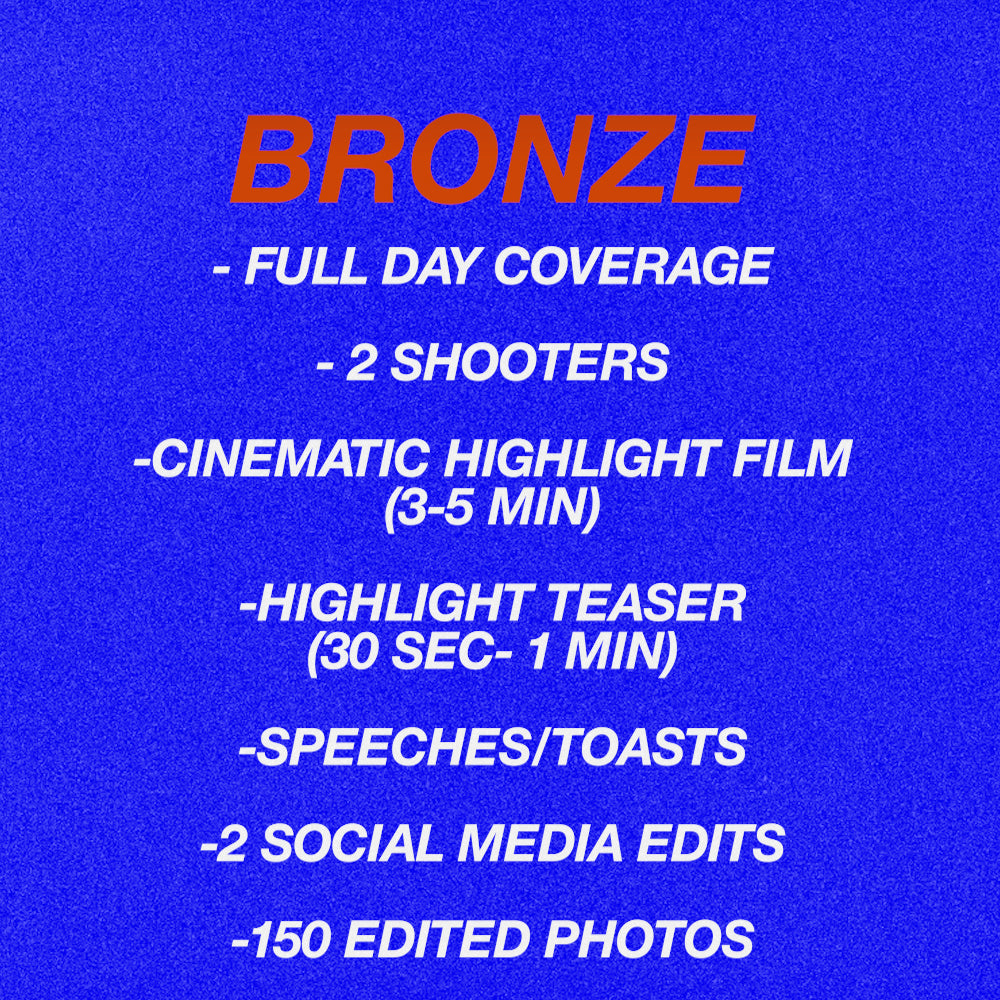 BRONZE

- FULL DAY COVERAGE

- 2 SHOOTERS

-CINEMATIC HIGHLIGHT FILM (3-5 MIN)

-HIGHLIGHT TEASER (30 SEC- 1 MIN)

-SPEECHES/TOASTS

-2 SOCIAL MEDIA EDITS

-150 EDITED PHOTOS